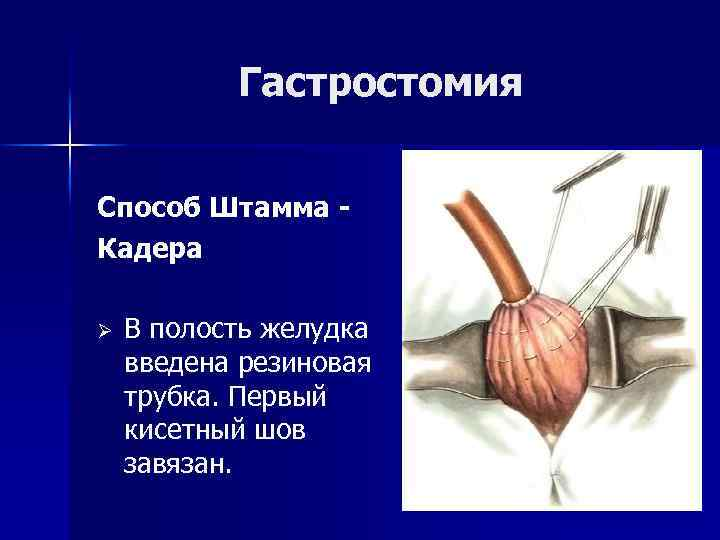 Гастростомия

Способ Штамма - Кадера

➢ В полость желудка введена резиновая трубка. Первый кисетный шов завязан.